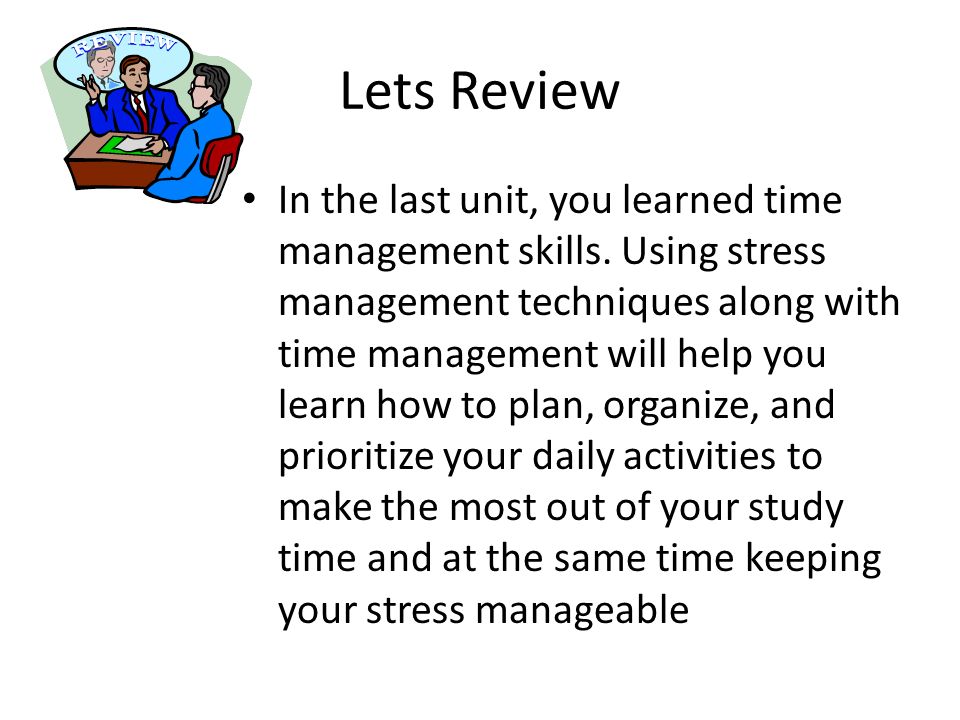 REVIEW

Lets Review

• In the last unit, you learned time management skills. Using stress management techniques along with time management will help you learn how to plan, organize, and prioritize your daily activities to make the most out of your study time and at the same time keeping your stress manageable